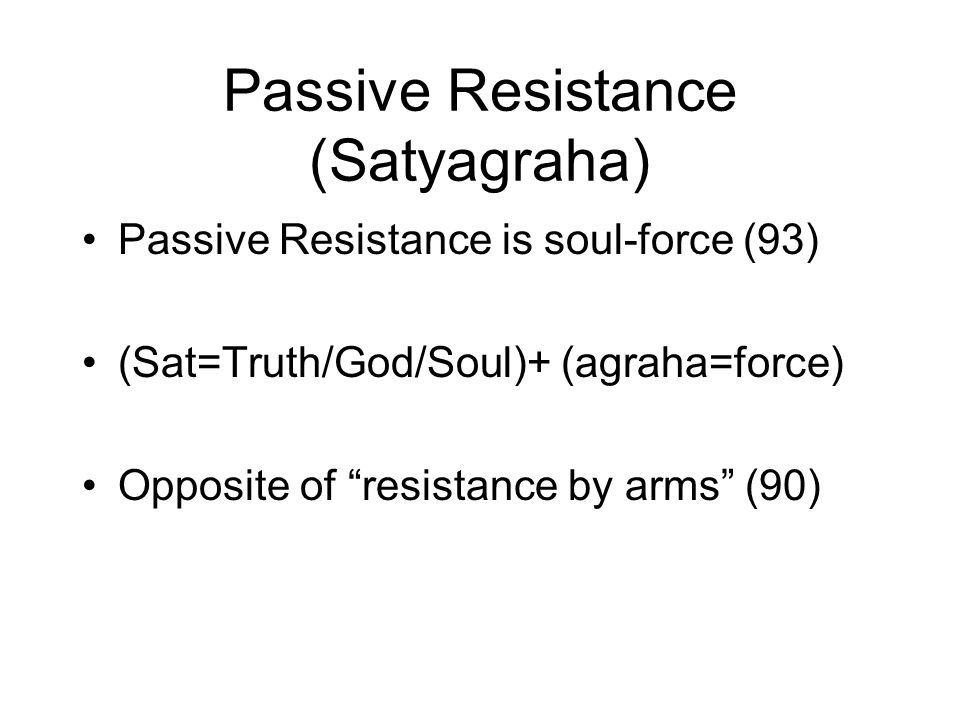 Passive Resistance (Satyagraha)

• Passive Resistance is soul-force (93)

• (Sat=Truth/God/Soul)+ (agraha=force)

• Opposite of “resistance by arms” (90)